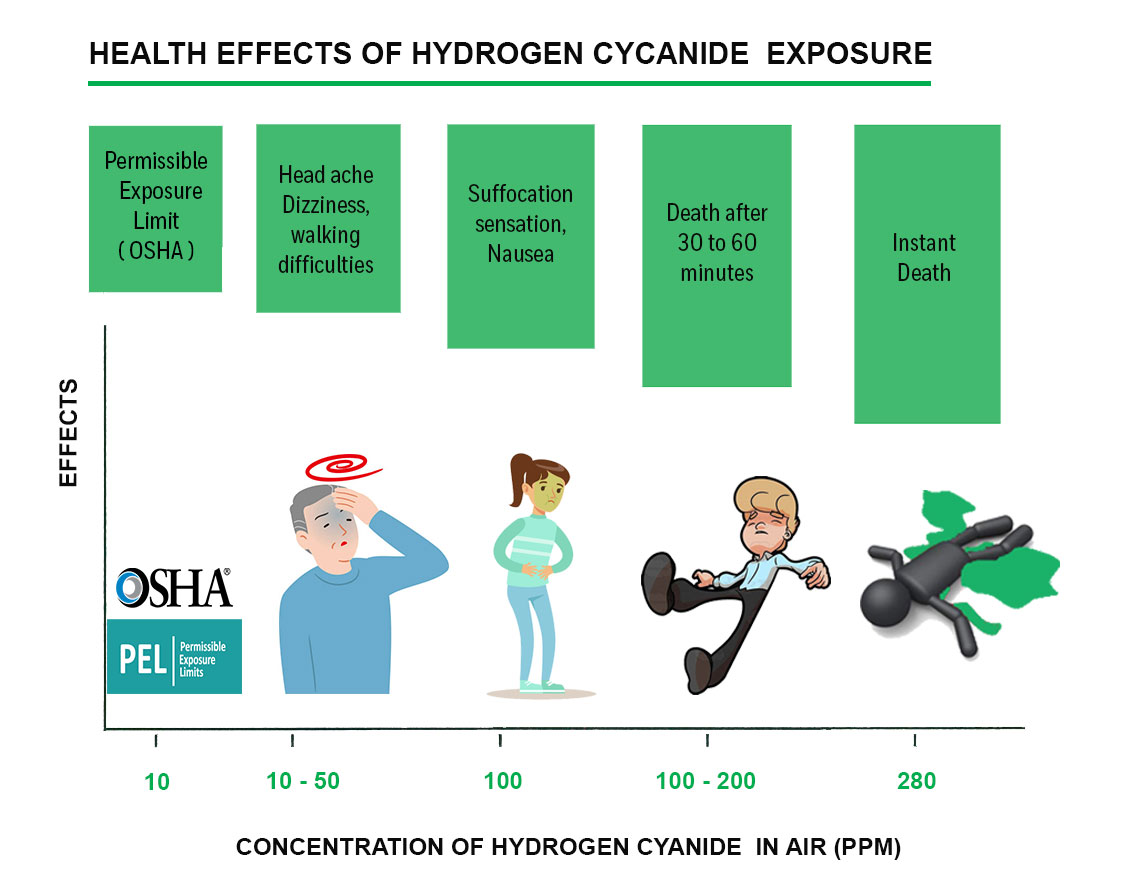 HEALTH EFFECTS OF HYDROGEN CYCANIDE EXPOSURE

Permissible Exposure Limit ( OSHA )

Head ache Dizziness, walking difficulties

Suffocation sensation, Nausea

Death after 30 to 60 minutes

Instant Death

EFFECTS

OSHA®

PEL Permissible Exposure Limits

10

10 - 50

100

100 - 200

280

CONCENTRATION OF HYDROGEN CYANIDE IN AIR (PPM)